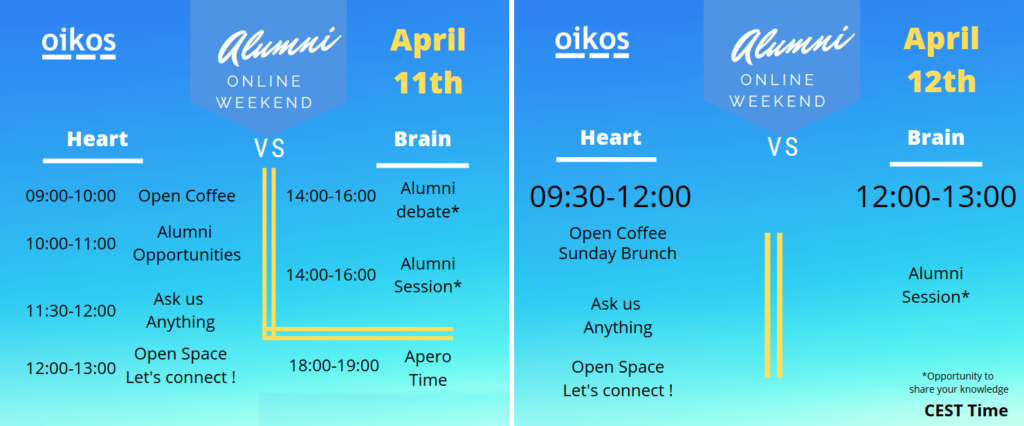 oikos

Alumni
ONLINE WEEKEND

April 11th

Heart

VS

Brain

09:00-10:00 Open Coffee

10:00-11:00 Alumni Opportunities

11:30-12:00 Ask us Anything

12:00-13:00 Open Space Let's connect !

14:00-16:00 Alumni debate*

14:00-16:00 Alumni Session*

18:00-19:00 Apero Time

oikos

Alumni
ONLINE WEEKEND

April 12th

Heart

VS

Brain

09:30-12:00

Open Coffee Sunday Brunch

Ask us Anything

Open Space Let's connect !

12:00-13:00

Alumni Session*

*Opportunity to share your knowledge

CEST Time